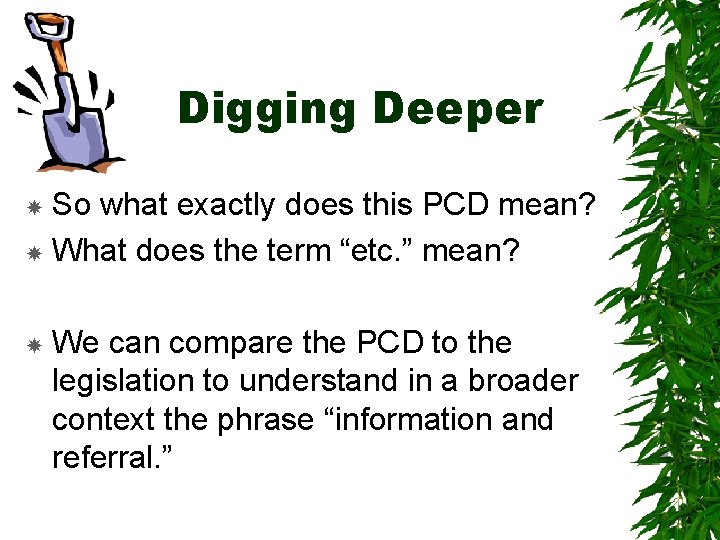 Digging Deeper

So what exactly does this PCD mean?

What does the term “etc.” mean?

We can compare the PCD to the legislation to understand in a broader context the phrase “information and referral.”